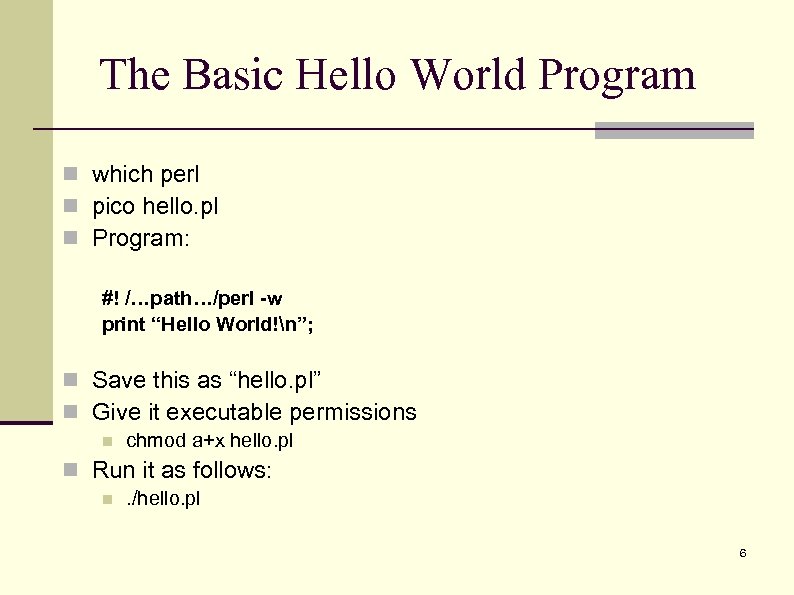 The Basic Hello World Program

which perl
pico hello.pl
Program:

#! /…path…/perl -w
print “Hello World!\n”;

Save this as “hello.pl”
Give it executable permissions
chmod a+x hello.pl
Run it as follows:
./hello.pl

6